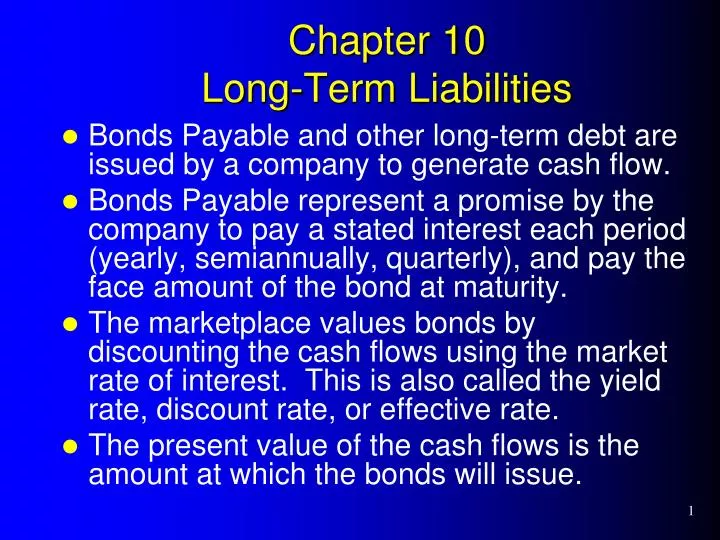 Chapter 10
Long-Term Liabilities

- Bonds Payable and other long-term debt are issued by a company to generate cash flow.
- Bonds Payable represent a promise by the company to pay a stated interest each period (yearly, semiannually, quarterly), and pay the face amount of the bond at maturity.
- The marketplace values bonds by discounting the cash flows using the market rate of interest. This is also called the yield rate, discount rate, or effective rate.
- The present value of the cash flows is the amount at which the bonds will issue.

1